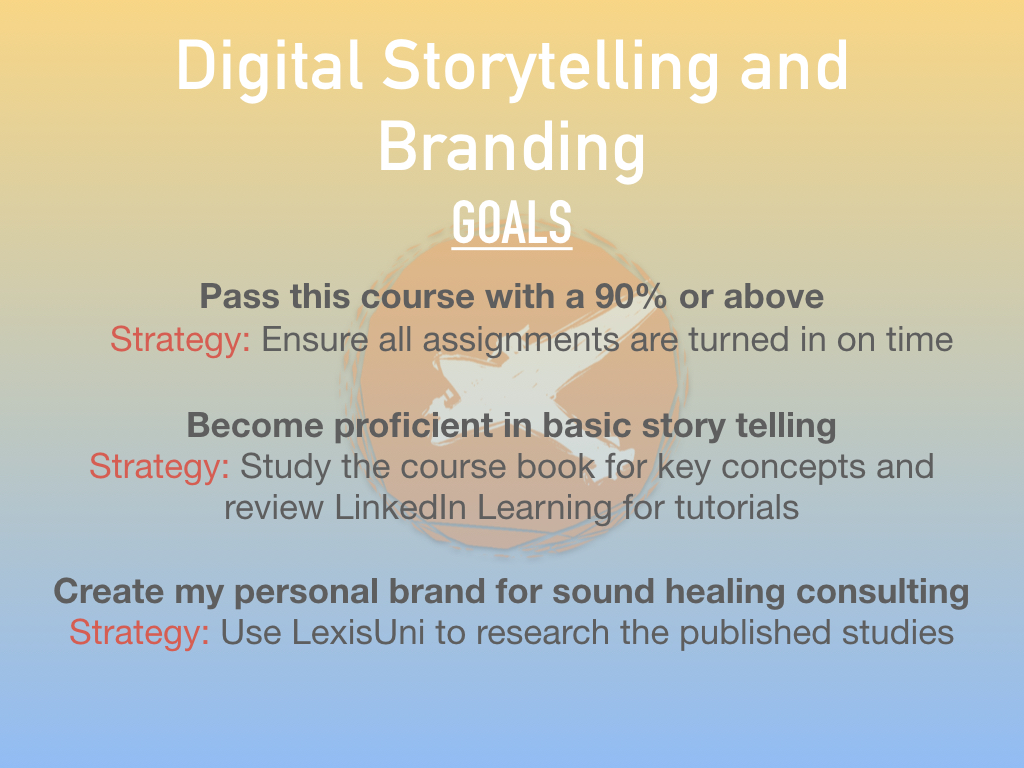 Digital Storytelling and Branding

GOALS

Pass this course with a 90% or above
Strategy: Ensure all assignments are turned in on time

Become proficient in basic story telling
Strategy: Study the course book for key concepts and review LinkedIn Learning for tutorials

Create my personal brand for sound healing consulting
Strategy: Use LexisUni to research the published studies